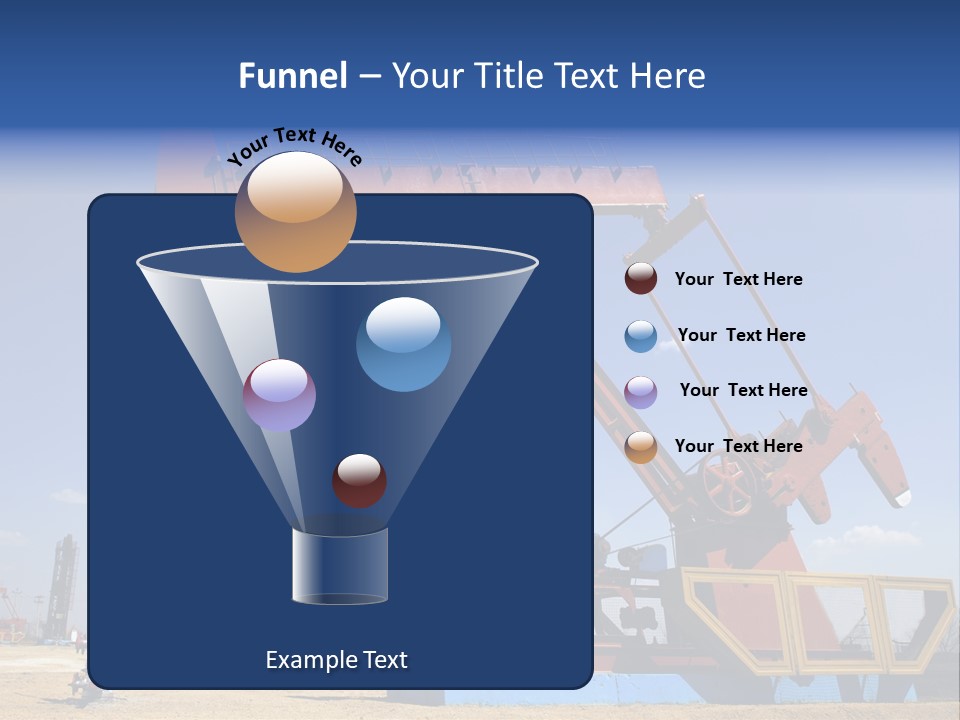 Funnel – Your Title Text Here

Your Text Here

Your Text Here

Your Text Here

Your Text Here

Your Text Here

Example Text